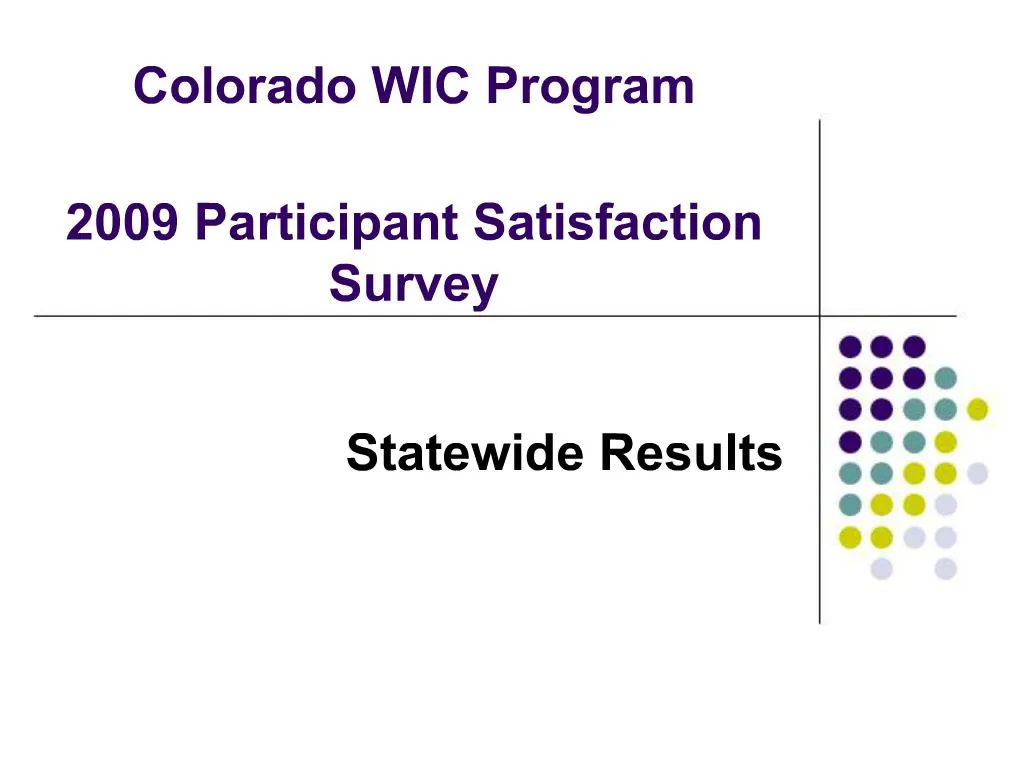 Colorado WIC Program

2009 Participant Satisfaction Survey

Statewide Results